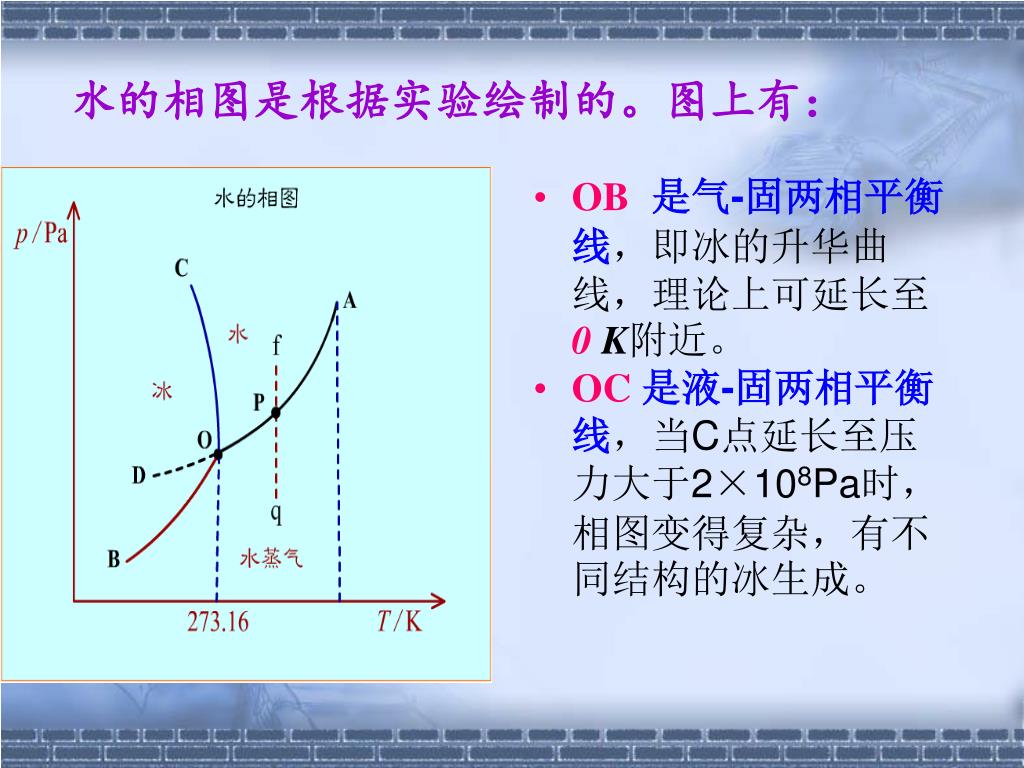 水的相图是根据实验绘制的。图上有：

水的相图

$p$/Pa

C

A

水

f

冰

P

O

D

q

B

水蒸气

273.16

$T$/K

• OB 是气-固两相平衡线，即冰的升华曲线，理论上可延长至 0 K附近。

• OC 是液-固两相平衡线，当C点延长至压力大于$2\times10^8$Pa时，相图变得复杂，有不同结构的冰生成。